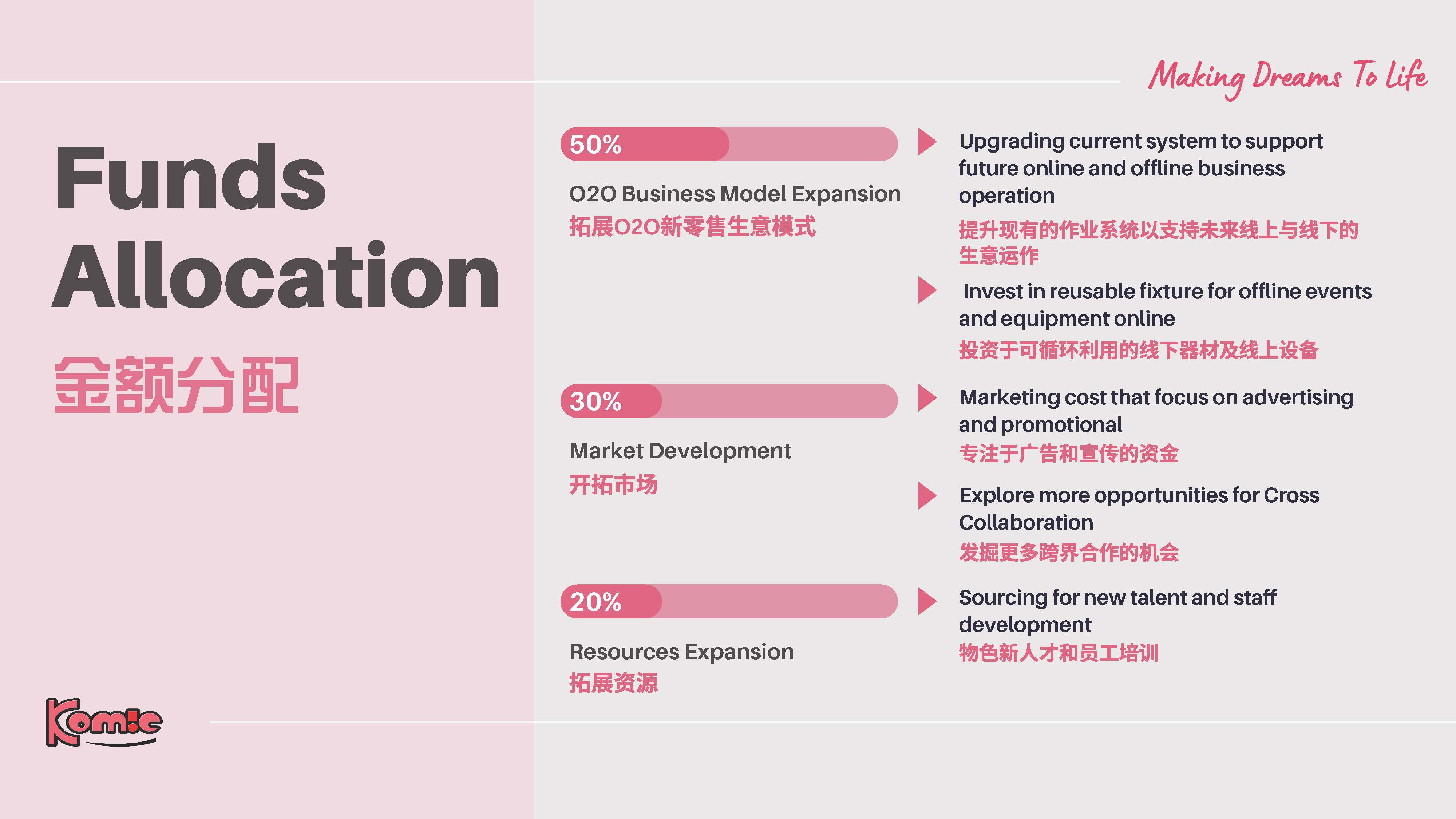 Making Dreams To Life

Funds Allocation
金额分配

50%
O2O Business Model Expansion
拓展O2O新零售生意模式

Upgrading current system to support future online and offline business operation
提升现有的作业系统以支持未来线上与线下的生意运作

Invest in reusable fixture for offline events and equipment online
投资于可循环利用的线下器材及线上设备

30%
Market Development
开拓市场

Marketing cost that focus on advertising and promotional
专注于广告和宣传的资金

Explore more opportunities for Cross Collaboration
发掘更多跨界合作的机会

20%
Resources Expansion
拓展资源

Sourcing for new talent and staff development
物色新人才和员工培训

Komic